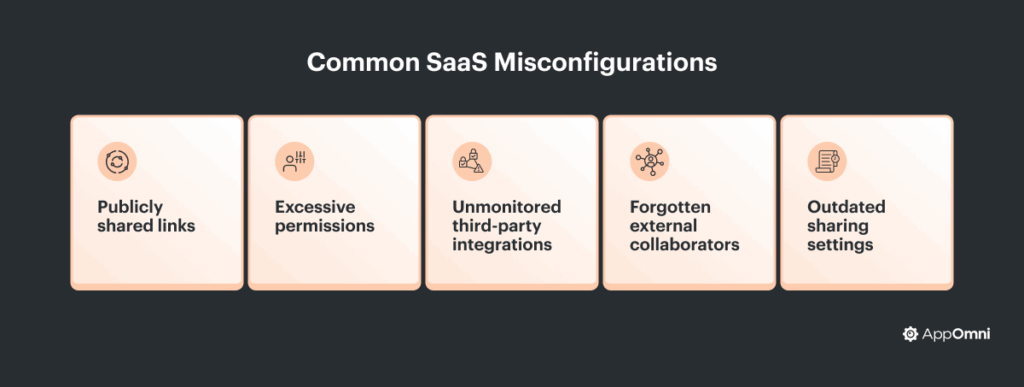 Common SaaS Misconfigurations

Publicly shared links

Excessive permissions

Unmonitored third-party integrations

Forgotten external collaborators

Outdated sharing settings

AppOmni